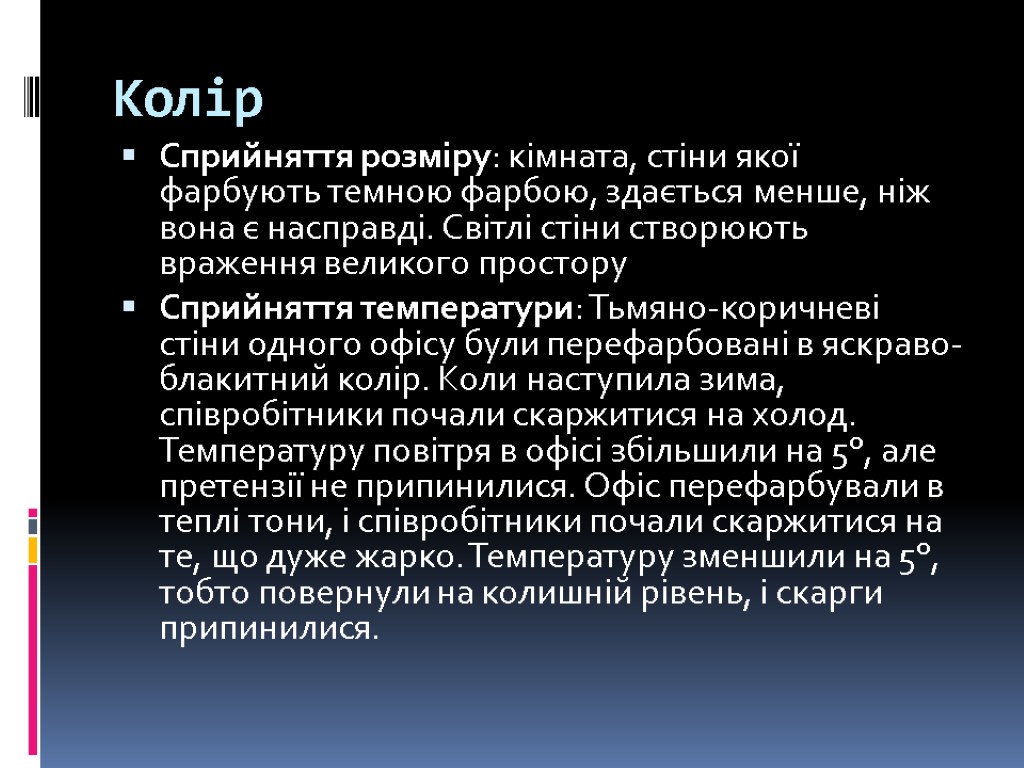 Колір

Сприйняття розміру: кімната, стіни якої фарбують темною фарбою, здається менше, ніж вона є насправді. Світлі стіни створюють враження великого простору

Сприйняття температури: Тьмяно-коричневі стіни одного офісу були перефарбовані в яскраво-блакитний колір. Коли наступила зима, співробітники почали скаржитися на холод. Температуру повітря в офісі збільшили на 5°, але претензії не припинилися. Офіс перефарбували в теплі тони, і співробітники почали скаржитися на те, що дуже жарко. Температуру зменшили на 5°, тобто повернули на колишній рівень, і скарги припинилися.